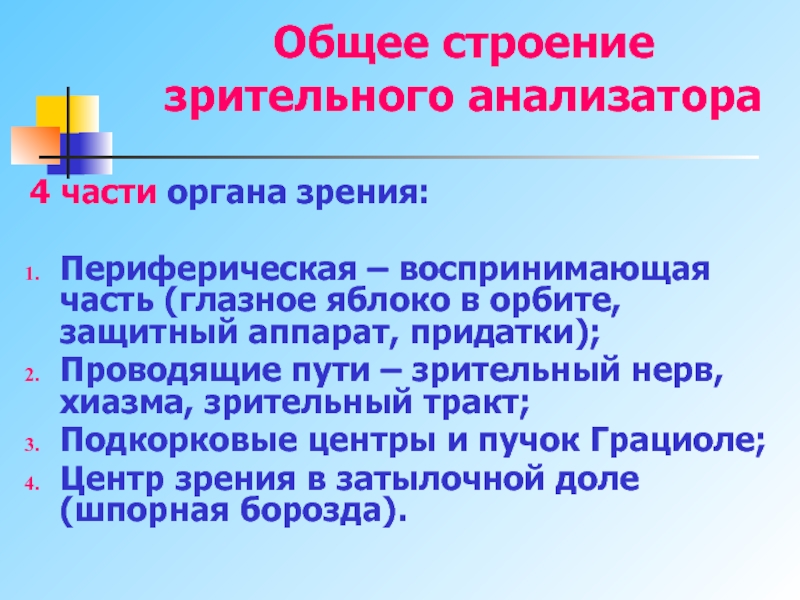 Общее строение зрительного анализатора

4 части органа зрения:

1. Периферическая – воспринимающая часть (глазное яблоко в орбите, защитный аппарат, придатки);
2. Проводящие пути – зрительный нерв, хиазма, зрительный тракт;
3. Подкорковые центры и пучок Грациоле;
4. Центр зрения в затылочной доле (шпорная борозда).